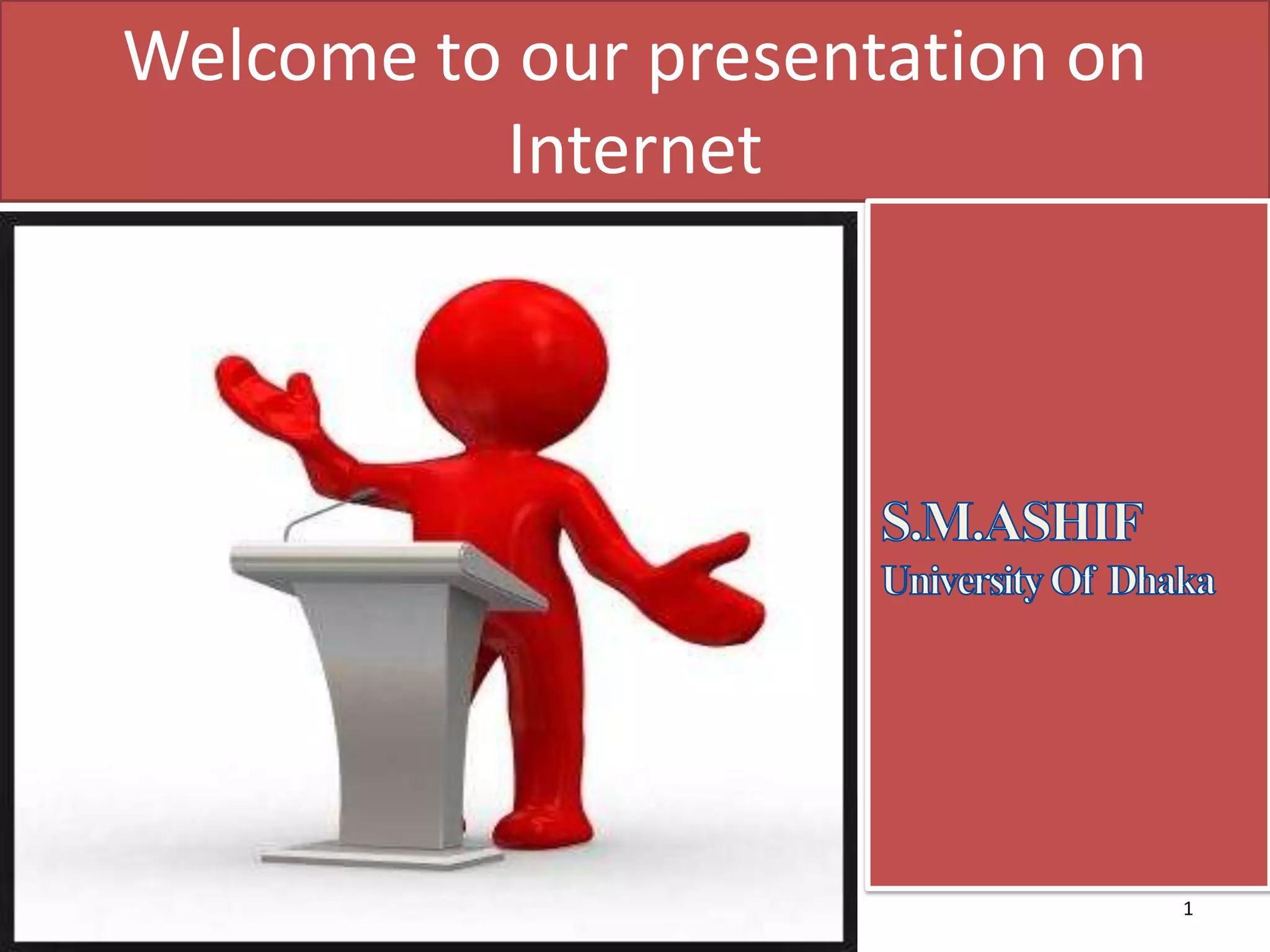 Welcome to our presentation on Internet

S.M.ASHIF
University Of Dhaka

1